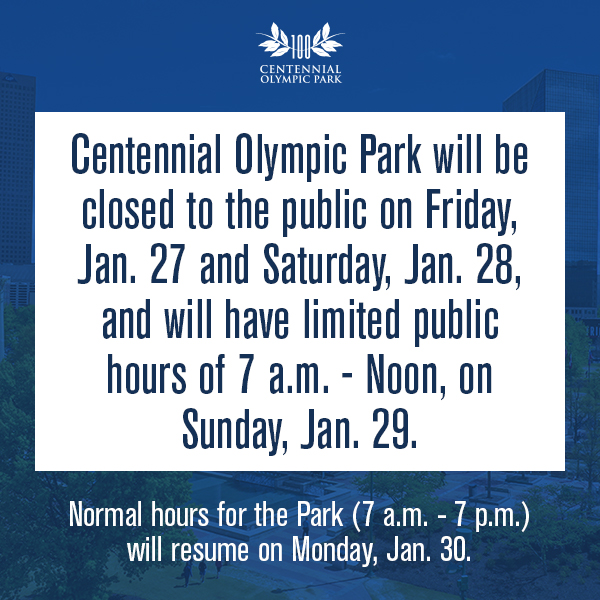 100
CENTENNIAL OLYMPIC PARK

Centennial Olympic Park will be closed to the public on Friday, Jan. 27 and Saturday, Jan. 28, and will have limited public hours of 7 a.m. - Noon, on Sunday, Jan. 29.

Normal hours for the Park (7 a.m. - 7 p.m.) will resume on Monday, Jan. 30.